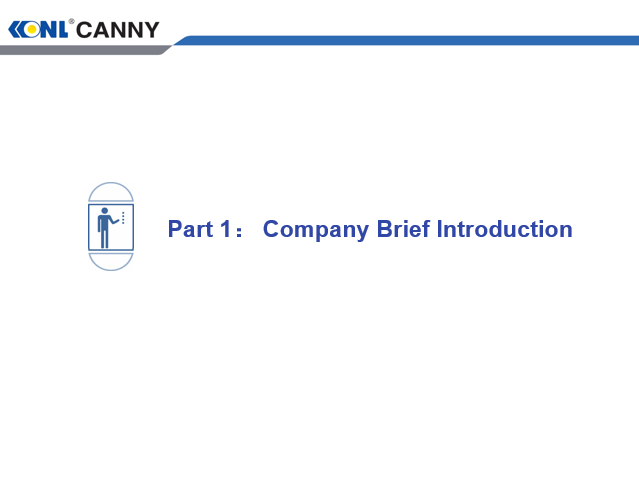 KONL® CANNY

Part 1： Company Brief Introduction